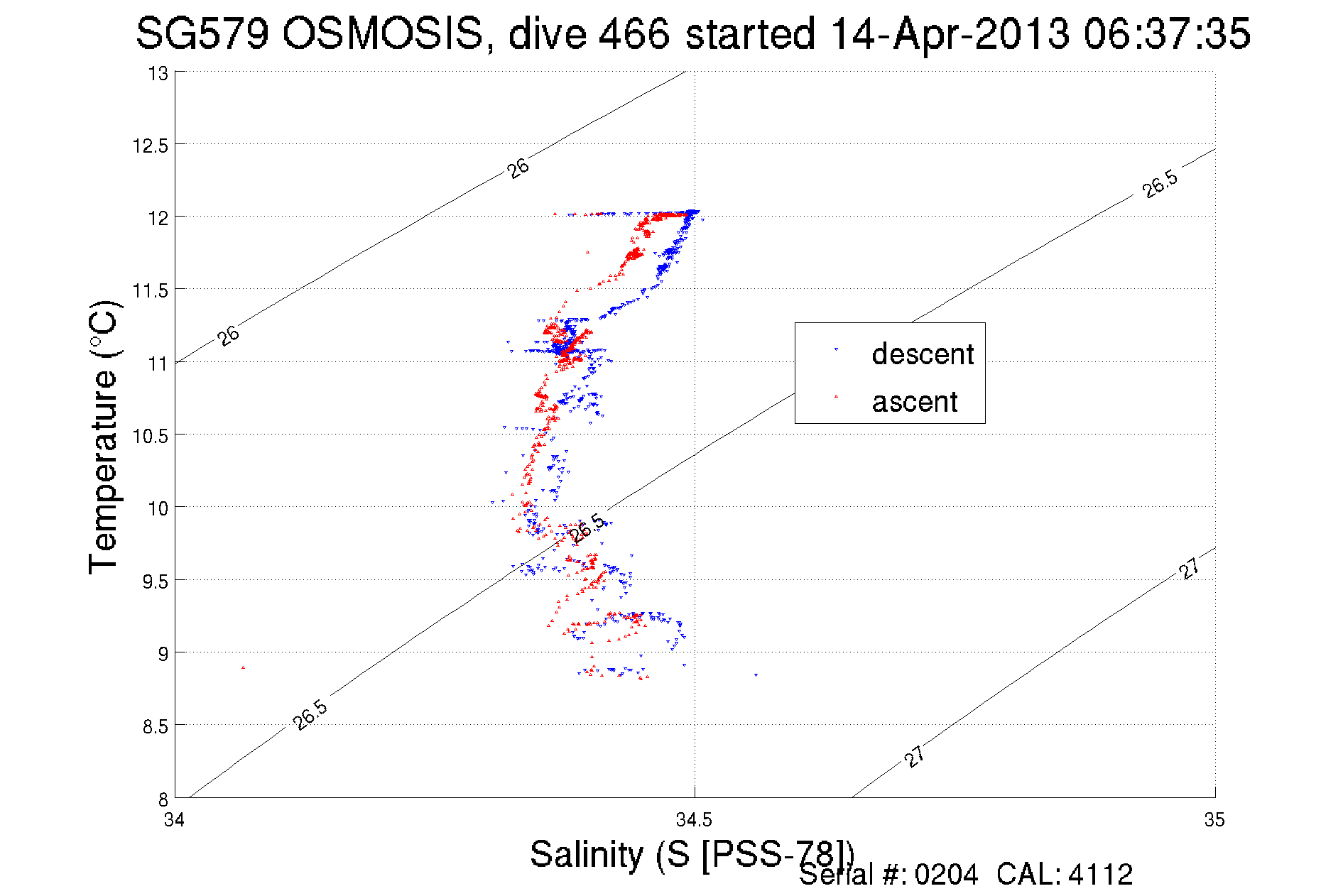 SG579 OSMOSIS, dive 466 started 14-Apr-2013 06:37:35

Temperature (°C)

13
12.5
12
11.5
11
10.5
10
9.5
9
8.5
8

26
26
26.5
26.5
26.5
27
27

descent
ascent

34
34.5
35

Salinity (S [PSS-78])

Serial #: 0204 CAL: 4112